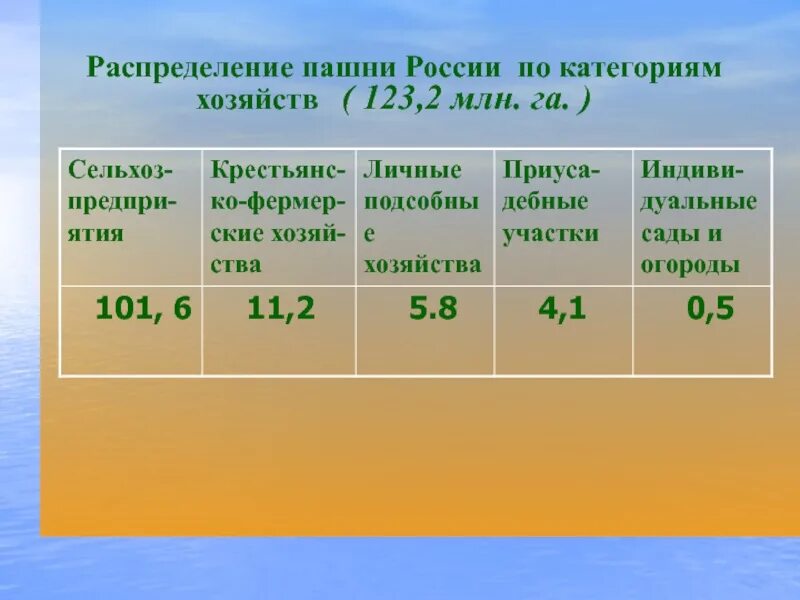 Распределение пашни России по категориям хозяйств ( 123,2 млн. га. )

| Сельхозпредприятия | Крестьянско-фермерские хозяйства | Личные подсобны е хозяйства | Приусадебные участки | Индивидуальные сады и огороды |
|---|---|---|---|---|
| 101, 6 | 11,2 | 5.8 | 4,1 | 0,5 |